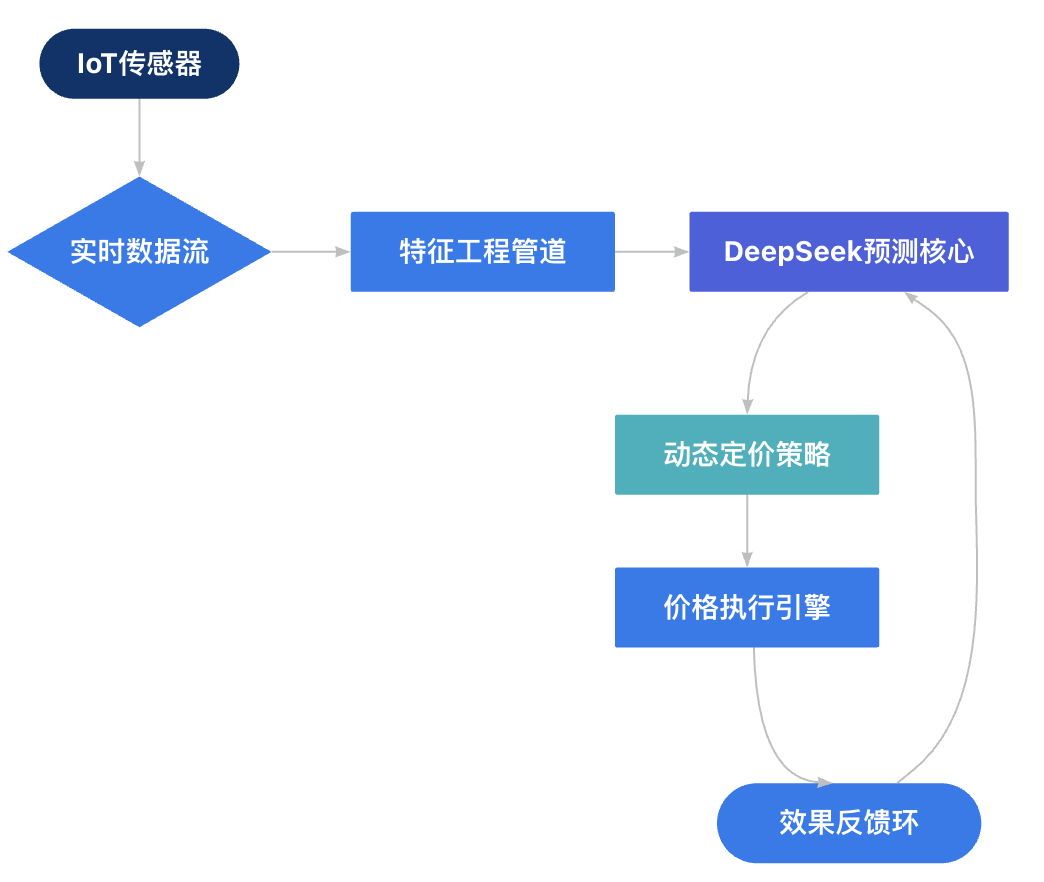 IoT传感器

实时数据流

特征工程管道

DeepSeek预测核心

动态定价策略

价格执行引擎

效果反馈环